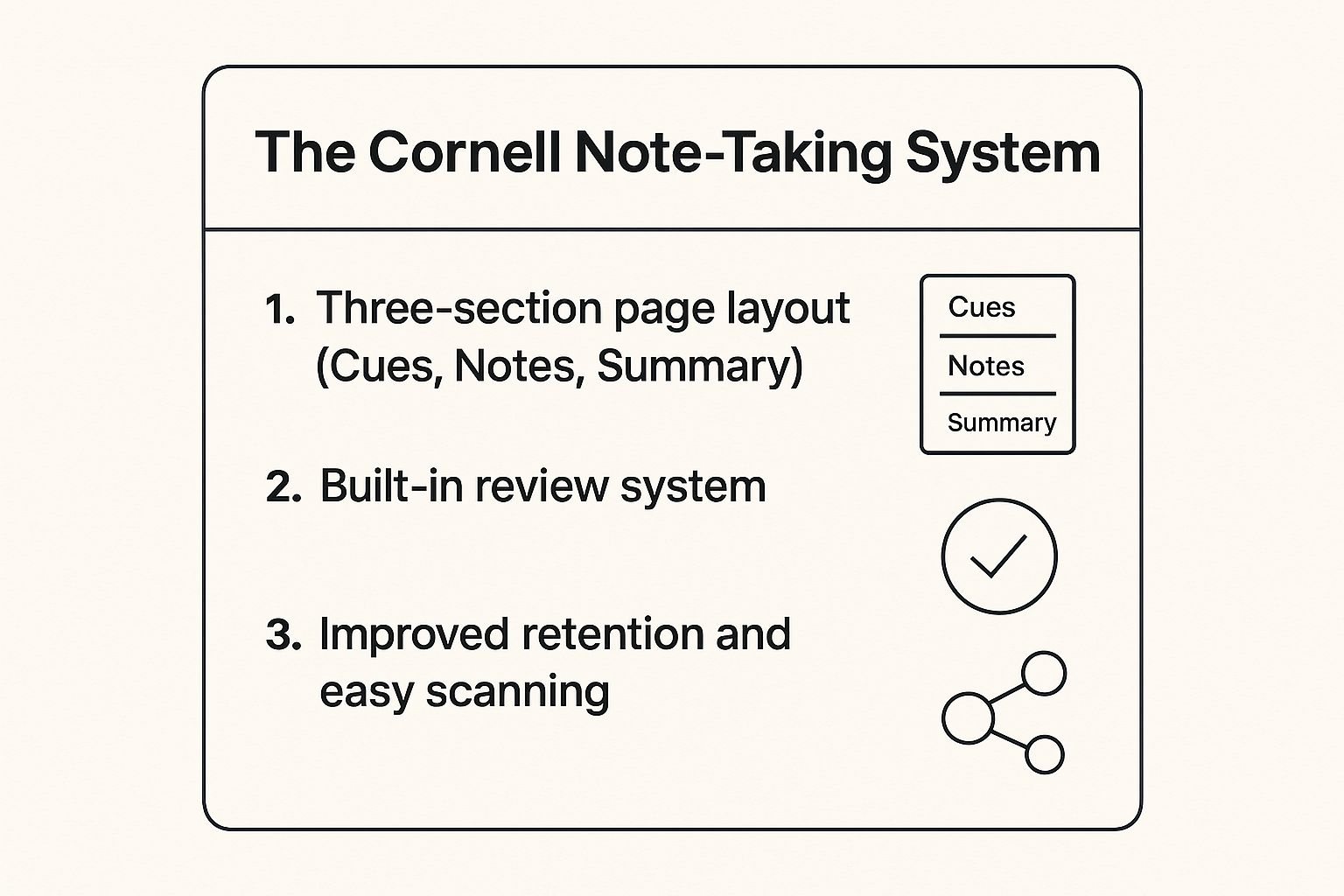 The Cornell Note-Taking System

1. Three-section page layout (Cues, Notes, Summary)

Cues
Notes
Summary

2. Built-in review system

3. Improved retention and easy scanning